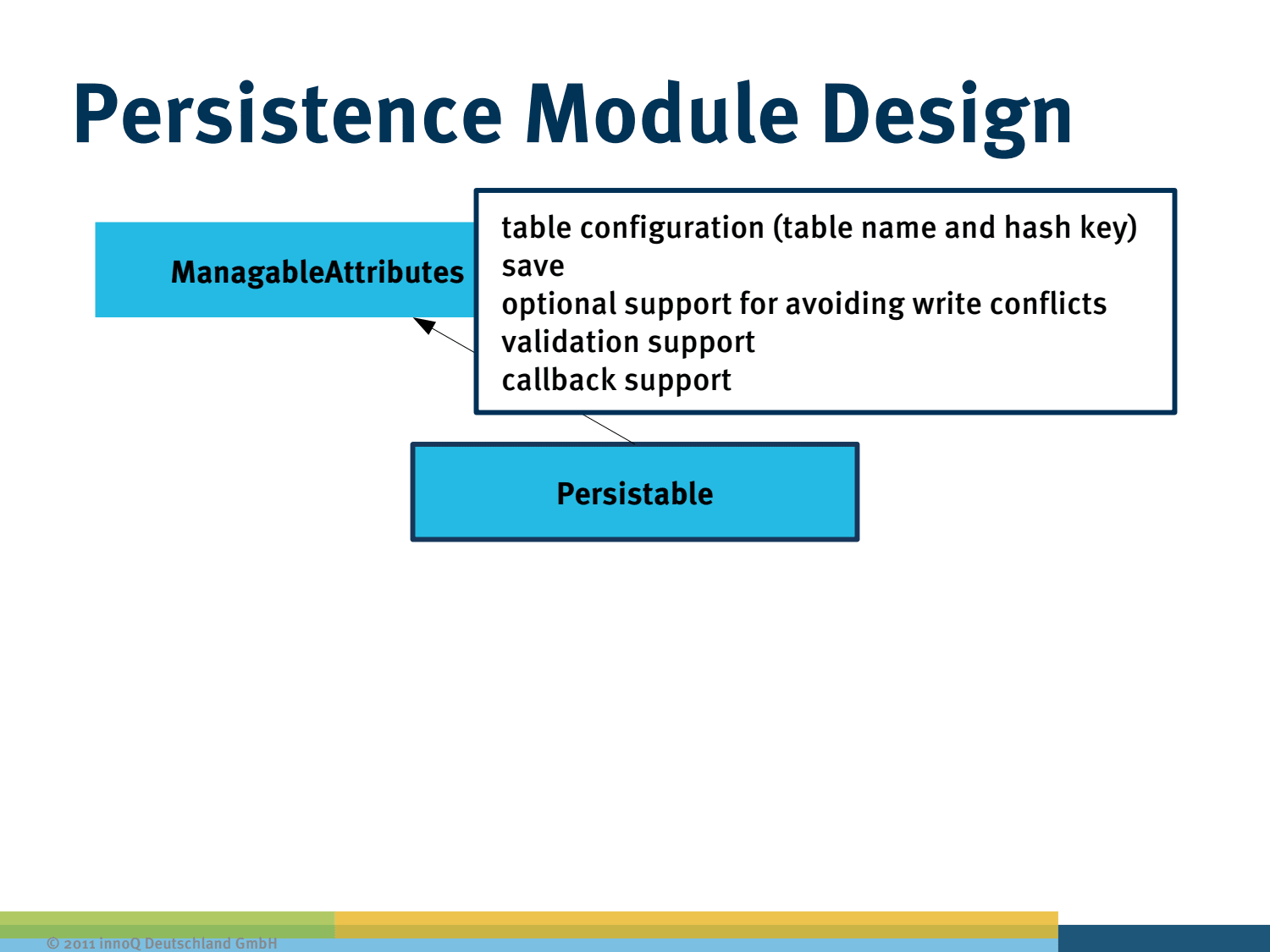 Persistence Module Design

ManagableAttributes

table configuration (table name and hash key)
save
optional support for avoiding write conflicts
validation support
callback support

Persistable

© 2011 innoQ Deutschland GmbH